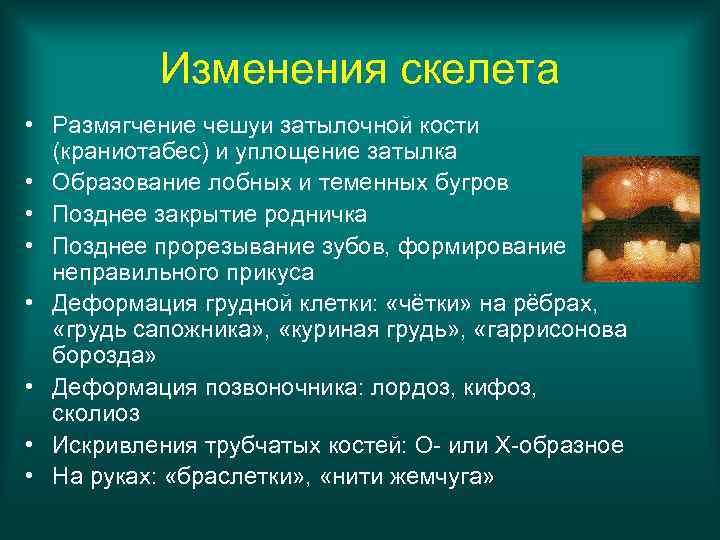 Изменения скелета

• Размягчение чешуи затылочной кости (краниотабес) и уплощение затылка
• Образование лобных и теменных бугров
• Позднее закрытие родничка
• Позднее прорезывание зубов, формирование неправильного прикуса
• Деформация грудной клетки: «чётки» на рёбрах, «грудь сапожника», «куриная грудь», «гаррисонова борозда»
• Деформация позвоночника: лордоз, кифоз, сколиоз
• Искривления трубчатых костей: О- или Х-образное
• На руках: «браслетки», «нити жемчуга»